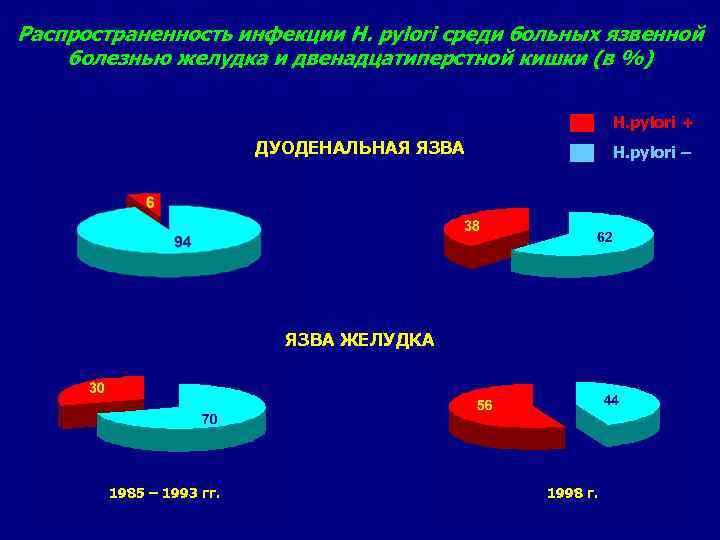 Распространенность инфекции H. pylori среди больных язвенной болезнью желудка и двенадцатиперстной кишки (в %)

H.pylori +
H.pylori –

ДУОДЕНАЛЬНАЯ ЯЗВА

6
94

38
62

ЯЗВА ЖЕЛУДКА

30
70

56
44

1985 – 1993 гг.

1998 г.